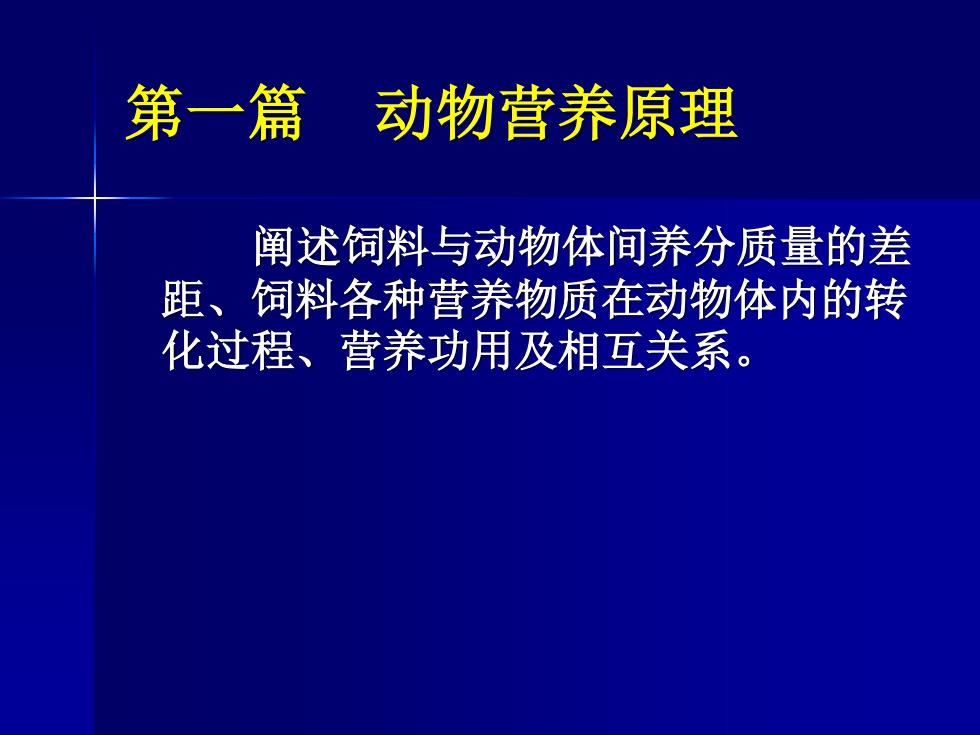 第一篇　动物营养原理

阐述饲料与动物体间养分质量的差距、饲料各种营养物质在动物体内的转化过程、营养功用及相互关系。